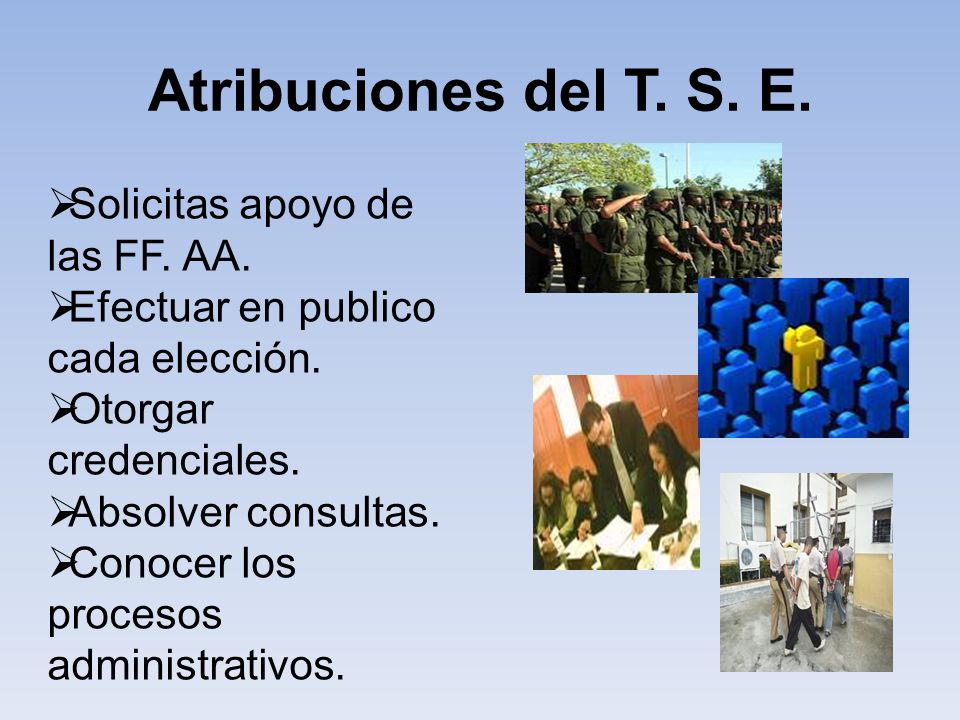 Atribuciones del T. S. E.

➢Solicitas apoyo de las FF. AA.
➢Efectuar en publico cada elección.
➢Otorgar credenciales.
➢Absolver consultas.
➢Conocer los procesos administrativos.